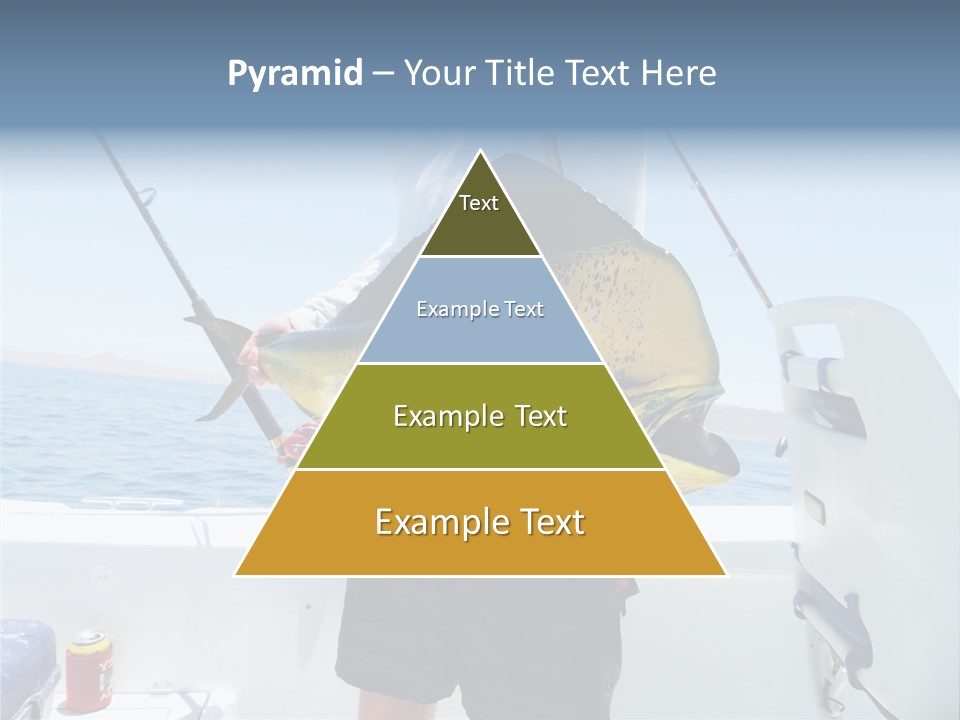 Pyramid – Your Title Text Here

Text

Example Text

Example Text

Example Text